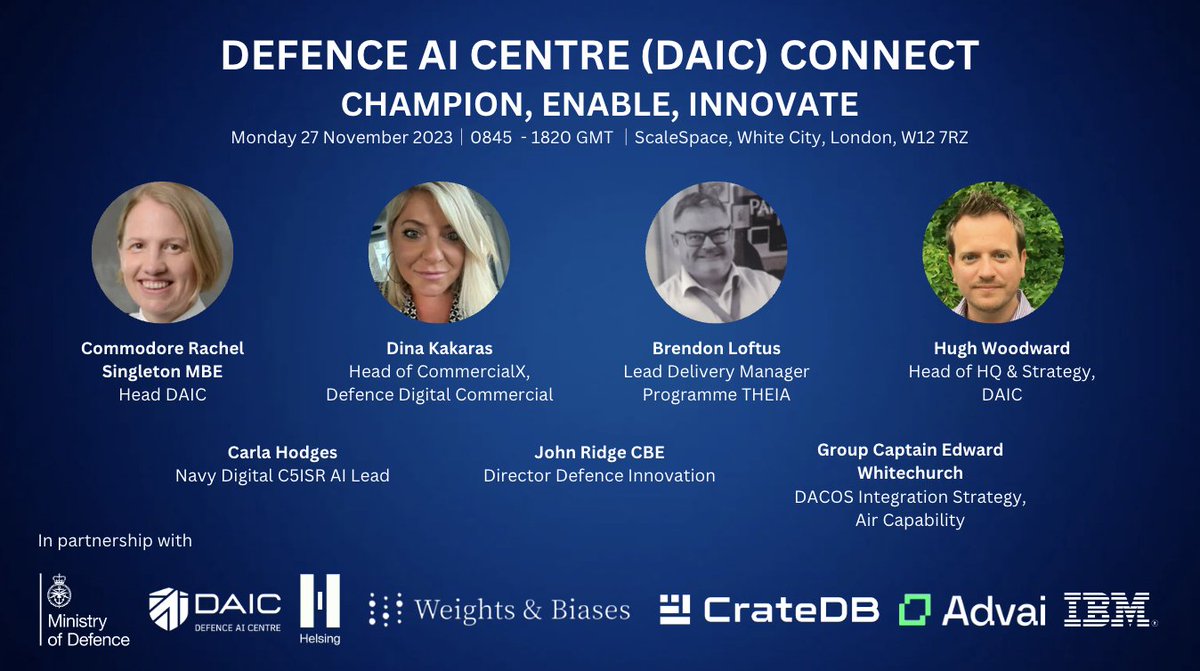 DEFENCE AI CENTRE (DAIC) CONNECT
CHAMPION, ENABLE, INNOVATE

Monday 27 November 2023 | 0845 - 1820 GMT | ScaleSpace, White City, London, W12 7RZ

Commodore Rachel Singleton MBE
Head DAIC

Dina Kakaras
Head of CommercialX, Defence Digital Commercial

Brendon Loftus
Lead Delivery Manager Programme THEIA

Hugh Woodward
Head of HQ & Strategy, DAIC

Carla Hodges
Navy Digital C5ISR AI Lead

John Ridge CBE
Director Defence Innovation

Group Captain Edward Whitechurch
DACOS Integration Strategy, Air Capability

In partnership with

Ministry of Defence

DAIC
DEFENCE AI CENTRE

Helsing

Weights & Biases

CrateDB

Advai

IBM